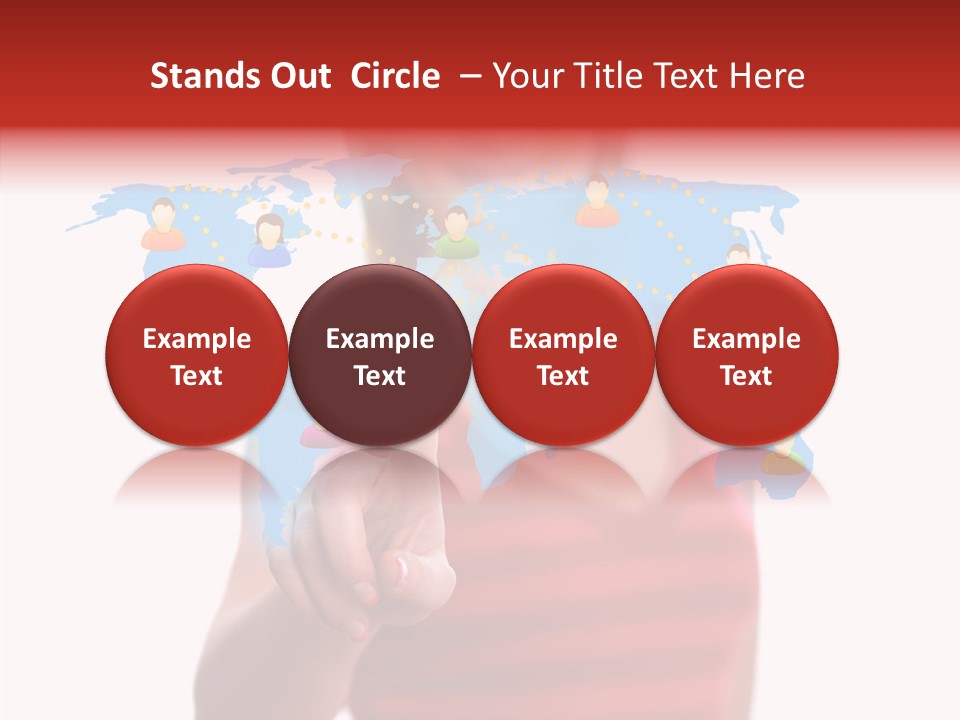 Stands Out Circle – Your Title Text Here

Example Text

Example Text

Example Text

Example Text